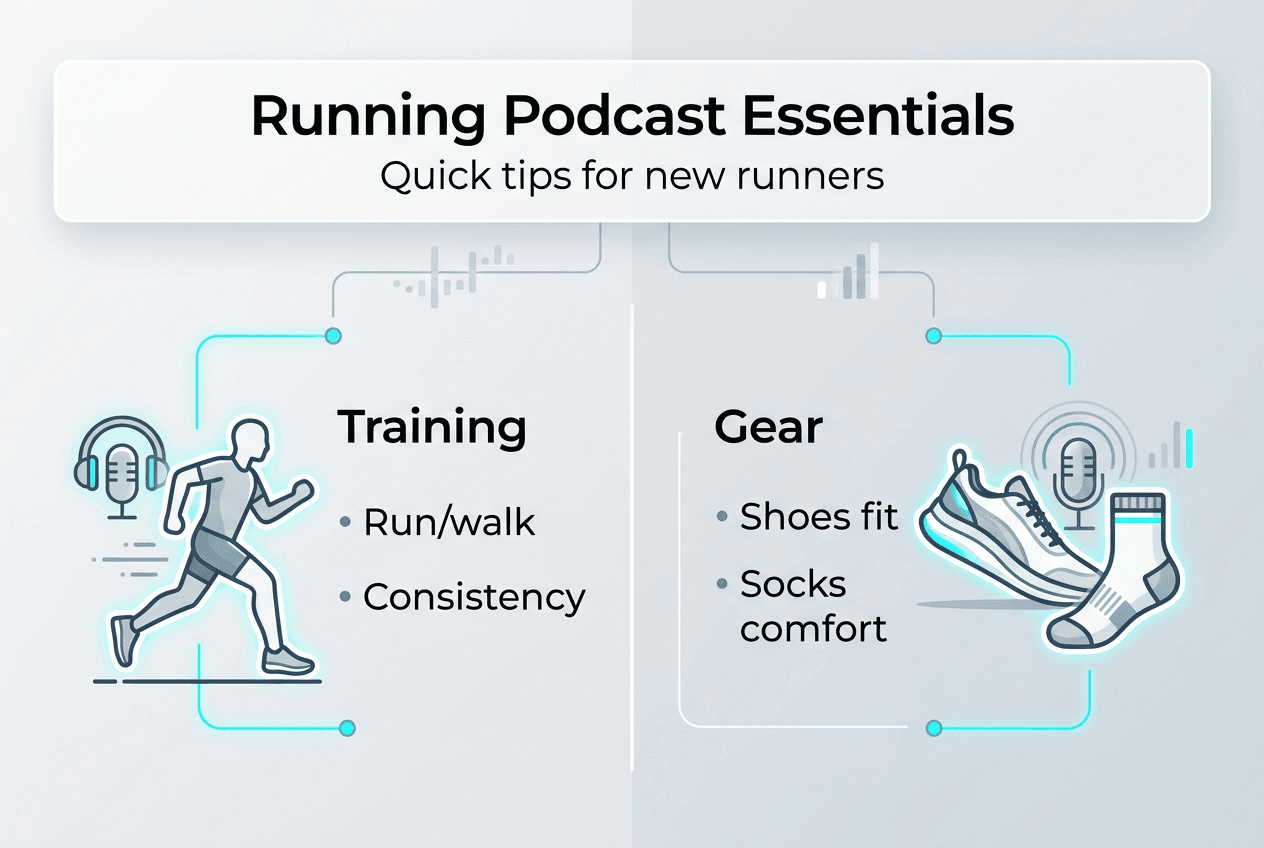 Running Podcast Essentials
Quick tips for new runners

Training
• Run/walk
• Consistency

Gear
• Shoes fit
• Socks comfort